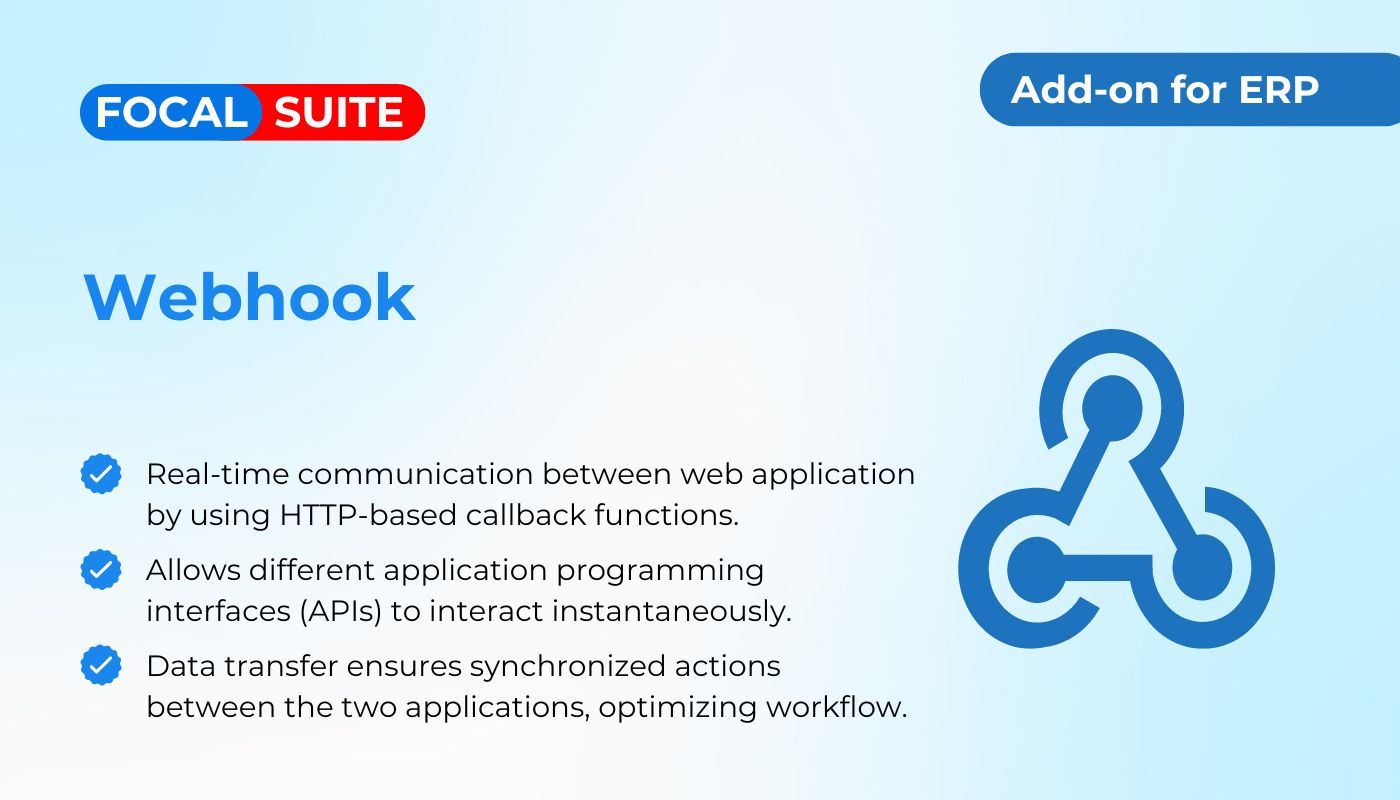 FOCAL SUITE

Add-on for ERP

Webhook

Real-time communication between web application by using HTTP-based callback functions.

Allows different application programming interfaces (APIs) to interact instantaneously.

Data transfer ensures synchronized actions between the two applications, optimizing workflow.